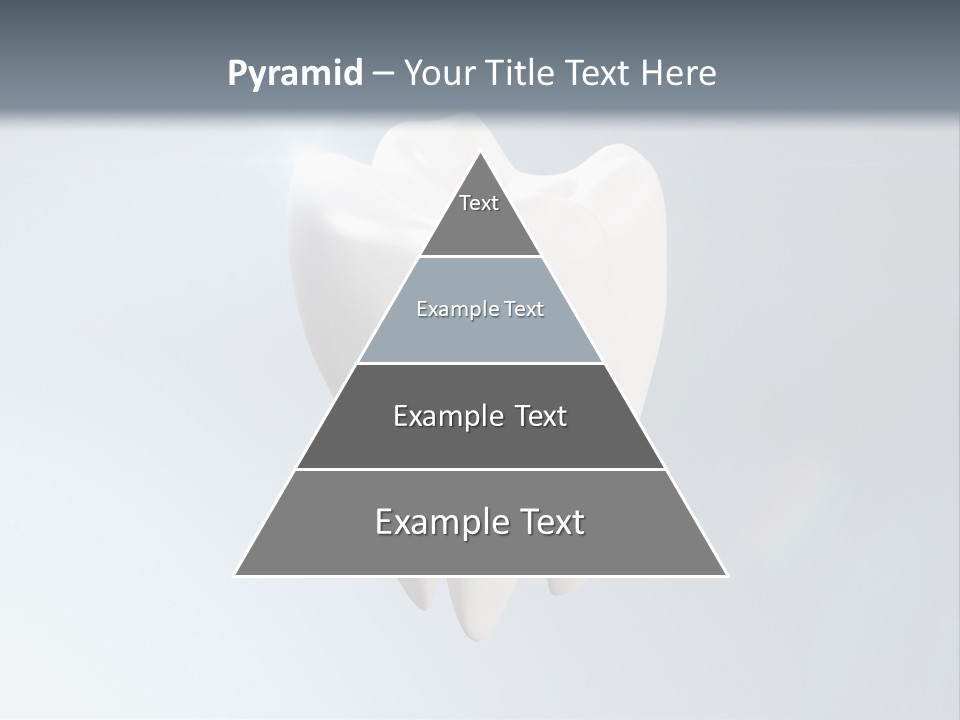 Pyramid – Your Title Text Here

Text

Example Text

Example Text

Example Text